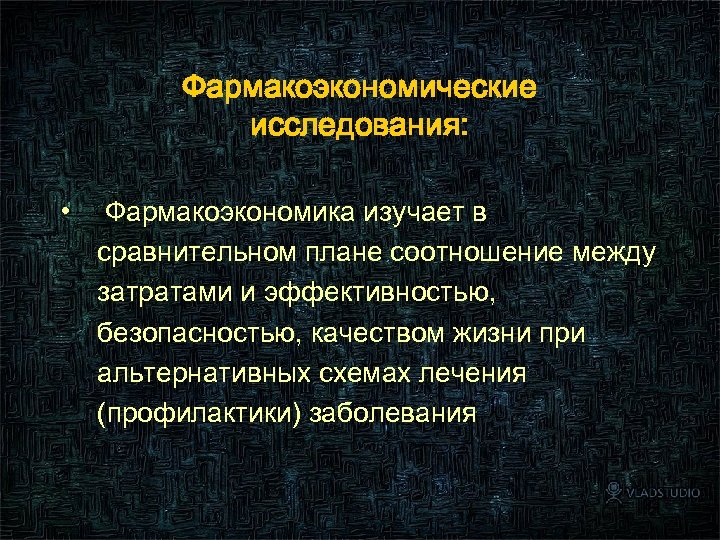 Фармакоэкономические исследования:

• Фармакоэкономика изучает в сравнительном плане соотношение между затратами и эффективностью, безопасностью, качеством жизни при альтернативных схемах лечения (профилактики) заболевания

VLADSTUDIO